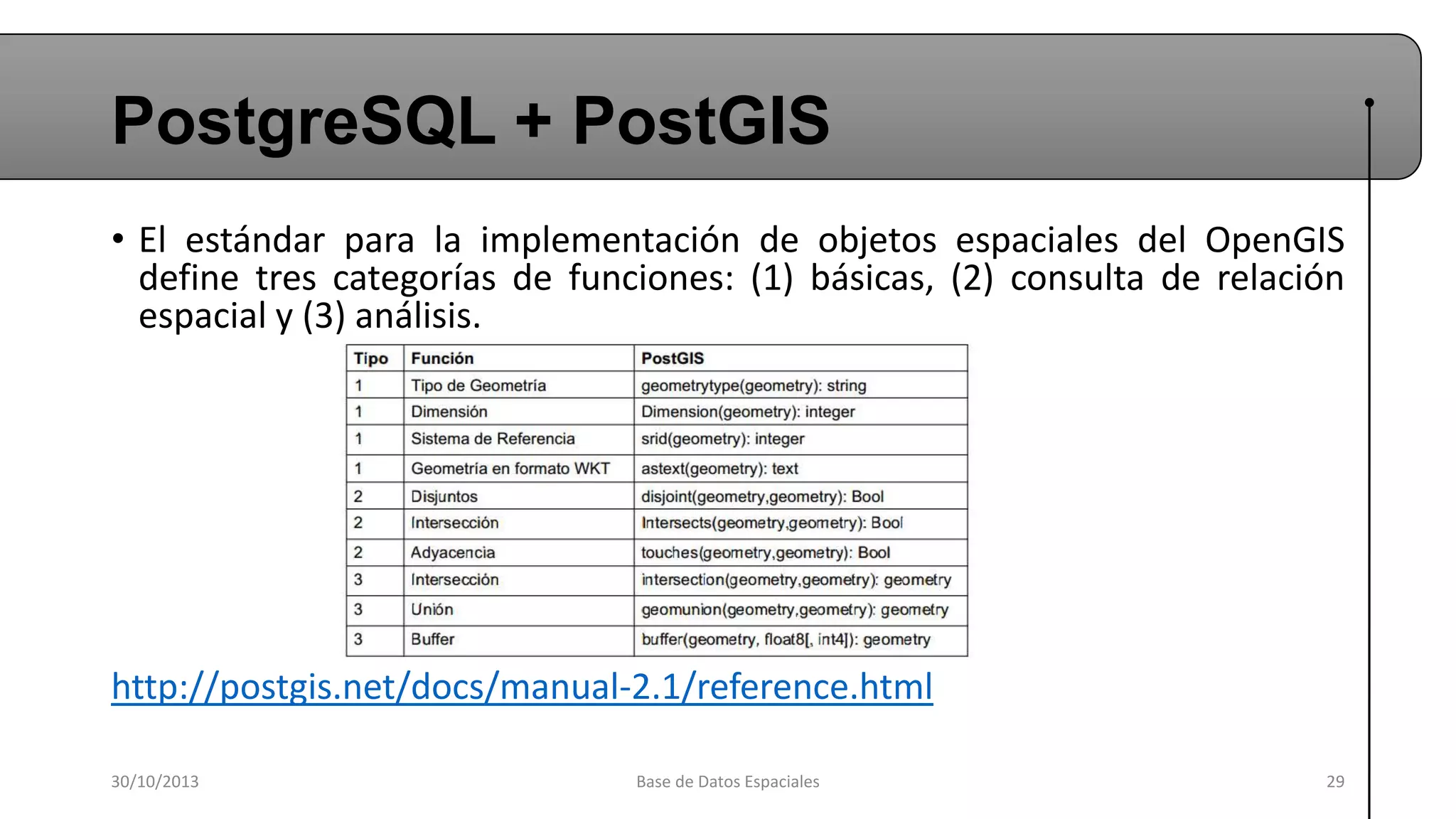 PostgreSQL + PostGIS

• El estándar para la implementación de objetos espaciales del OpenGIS define tres categorías de funciones: (1) básicas, (2) consulta de relación espacial y (3) análisis.

| Tipo | Función | PostGIS |
|---|---|---|
| 1 | Tipo de Geometría | geometrytype(geometry): string |
| 1 | Dimensión | Dimension(geometry): integer |
| 1 | Sistema de Referencia | srid(geometry): integer |
| 1 | Geometría en formato WKT | astext(geometry): text |
| 2 | Disjuntos | disjoint(geometry,geometry): Bool |
| 2 | Intersección | Intersects(geometry,geometry): Bool |
| 2 | Adyacencia | touches(geometry,geometry): Bool |
| 3 | Intersección | intersection(geometry,geometry): geometry |
| 3 | Unión | geomunion(geometry,geometry): geometry |
| 3 | Buffer | buffer(geometry, float8[, int4]): geometry |

http://postgis.net/docs/manual-2.1/reference.html

30/10/2013 Base de Datos Espaciales 29